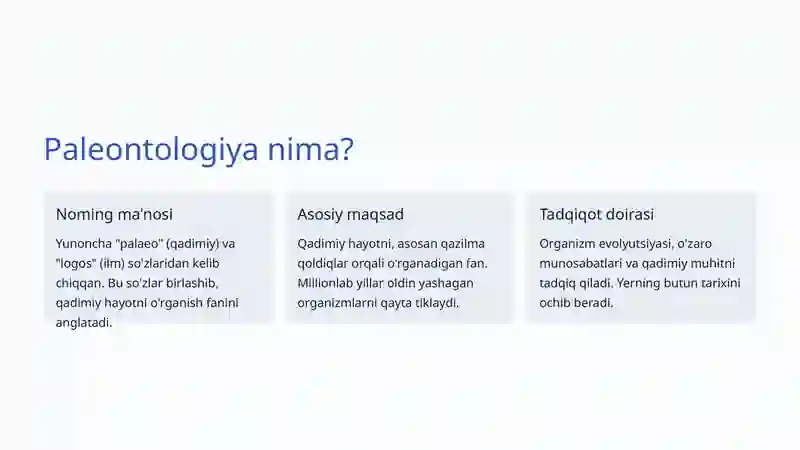 Paleontologiya nima?

Noming ma'nosi

Yunoncha "palaeo" (qadimiy) va "logos" (ilm) so'zlaridan kelib chiqqan. Bu so'zlar birlashib, qadimiy hayotni o'rganish fanini anglatadi.

Asosiy maqsad

Qadimiy hayotni, asosan qazilma qoldiqlar orqali o'rganadigan fan. Millionlab yillar oldin yashagan organizmlarni qayta tiklaydi.

Tadqiqot doirasi

Organizm evolyutsiyasi, o'zaro munosabatlari va qadimiy muhitni tadqiq qiladi. Yerning butun tarixini ochib beradi.